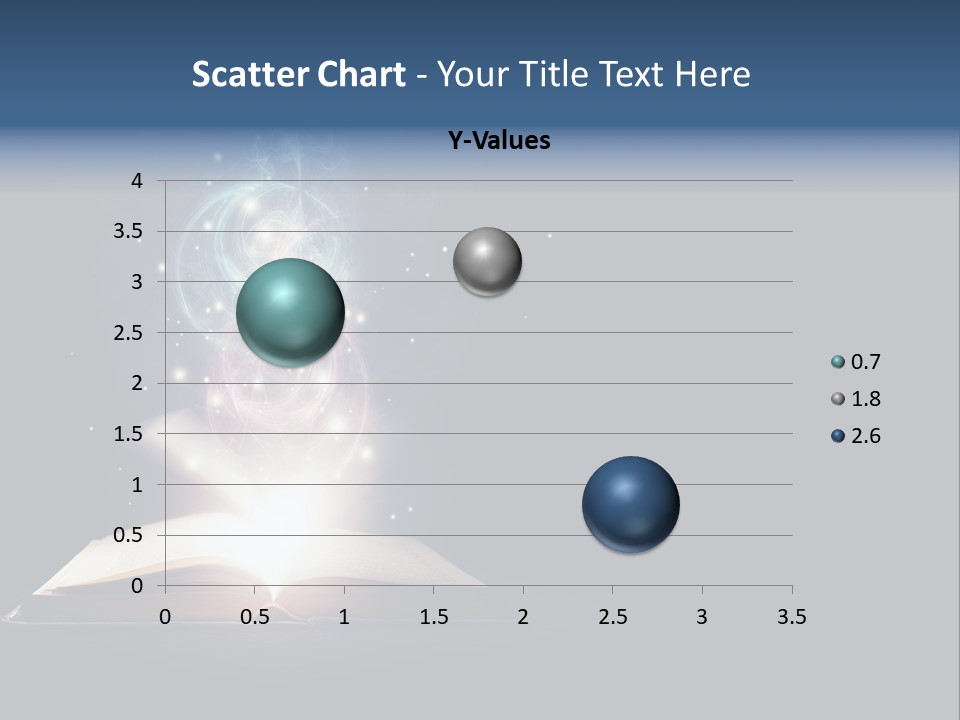 Scatter Chart - Your Title Text Here

Y-Values

4
3.5
3
2.5
2
1.5
1
0.5
0

0 0.5 1 1.5 2 2.5 3 3.5

0.7
1.8
2.6